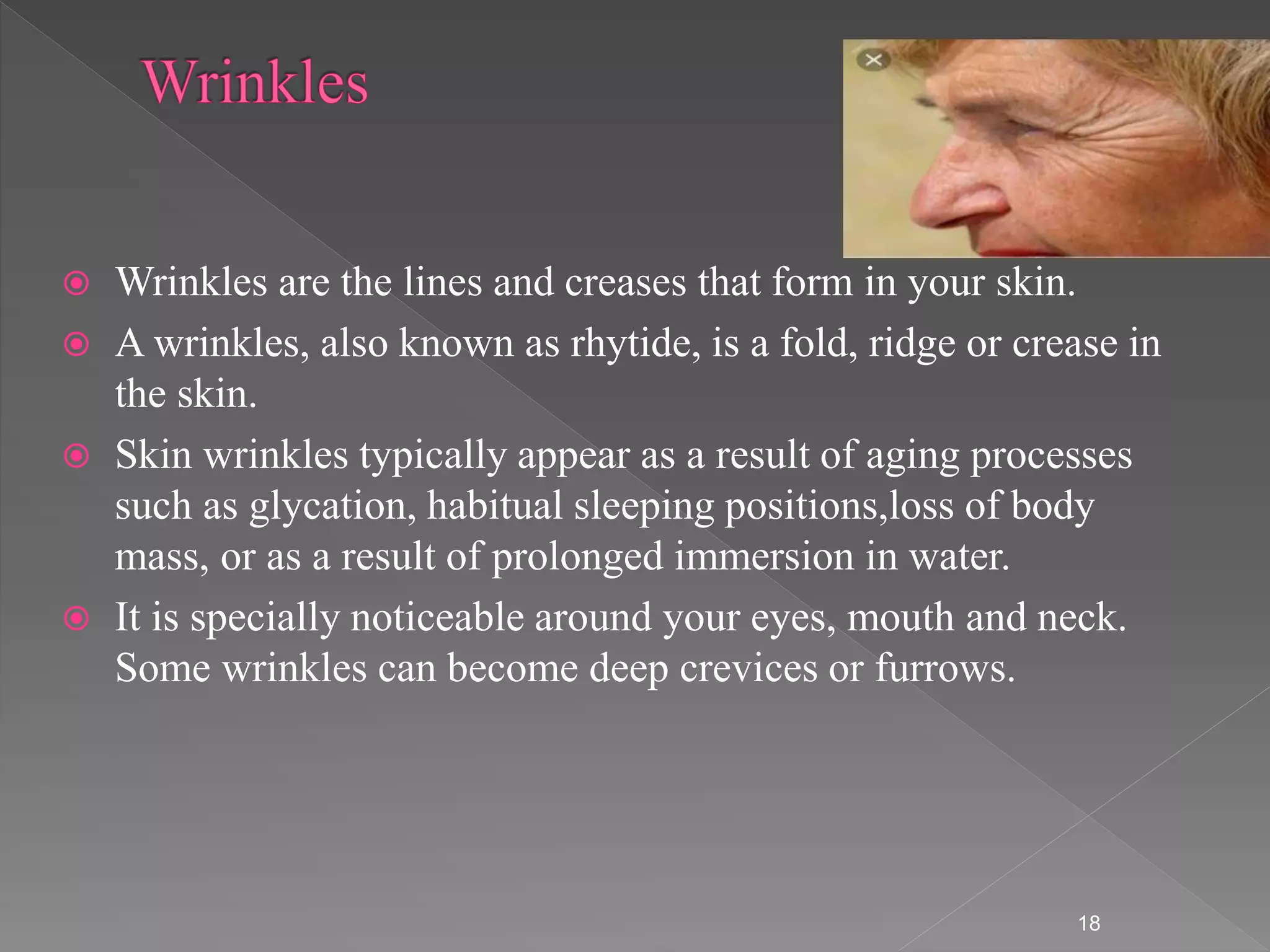 Wrinkles

Wrinkles are the lines and creases that form in your skin.

A wrinkles, also known as rhytide, is a fold, ridge or crease in the skin.

Skin wrinkles typically appear as a result of aging processes such as glycation, habitual sleeping positions,loss of body mass, or as a result of prolonged immersion in water.

It is specially noticeable around your eyes, mouth and neck. Some wrinkles can become deep crevices or furrows.

18